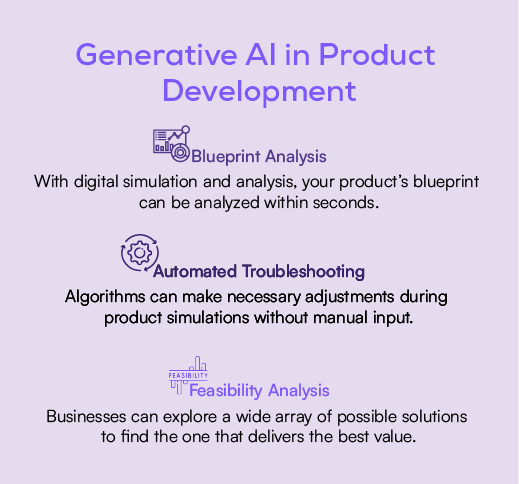 Generative AI in Product Development

Blueprint Analysis

With digital simulation and analysis, your product's blueprint can be analyzed within seconds.

Automated Troubleshooting

Algorithms can make necessary adjustments during product simulations without manual input.

FEASIBILITY

Feasibility Analysis

Businesses can explore a wide array of possible solutions to find the one that delivers the best value.